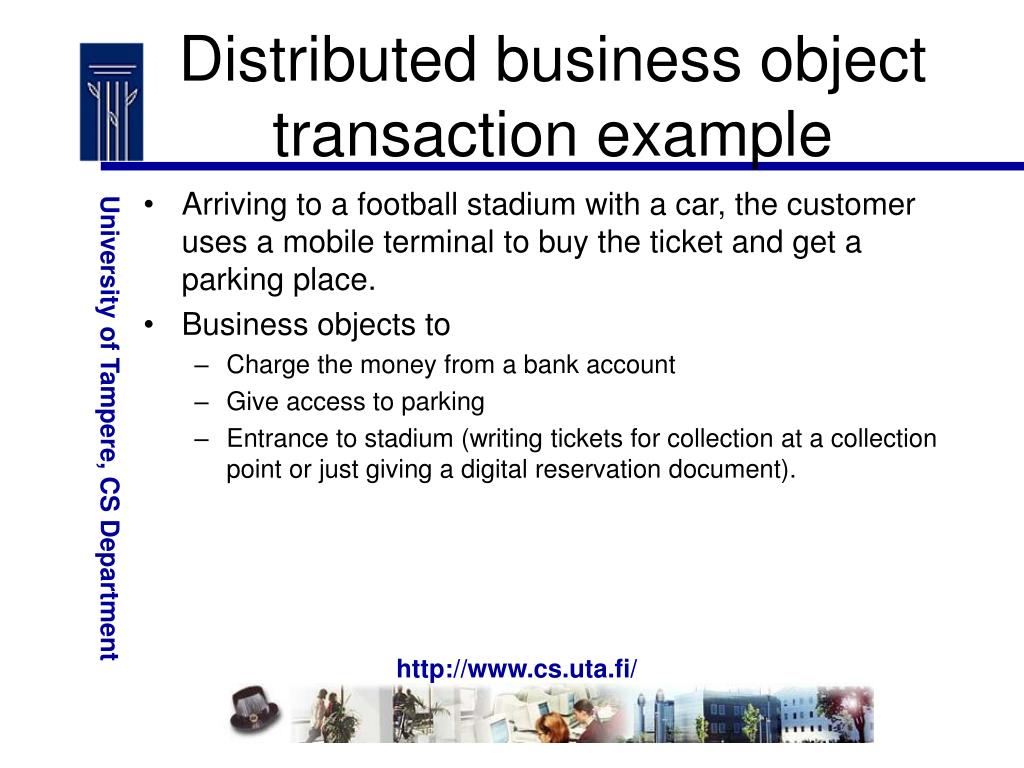 Distributed business object transaction example

University of Tampere, CS Department

• Arriving to a football stadium with a car, the customer uses a mobile terminal to buy the ticket and get a parking place.
• Business objects to
– Charge the money from a bank account
– Give access to parking
– Entrance to stadium (writing tickets for collection at a collection point or just giving a digital reservation document).

http://www.cs.uta.fi/